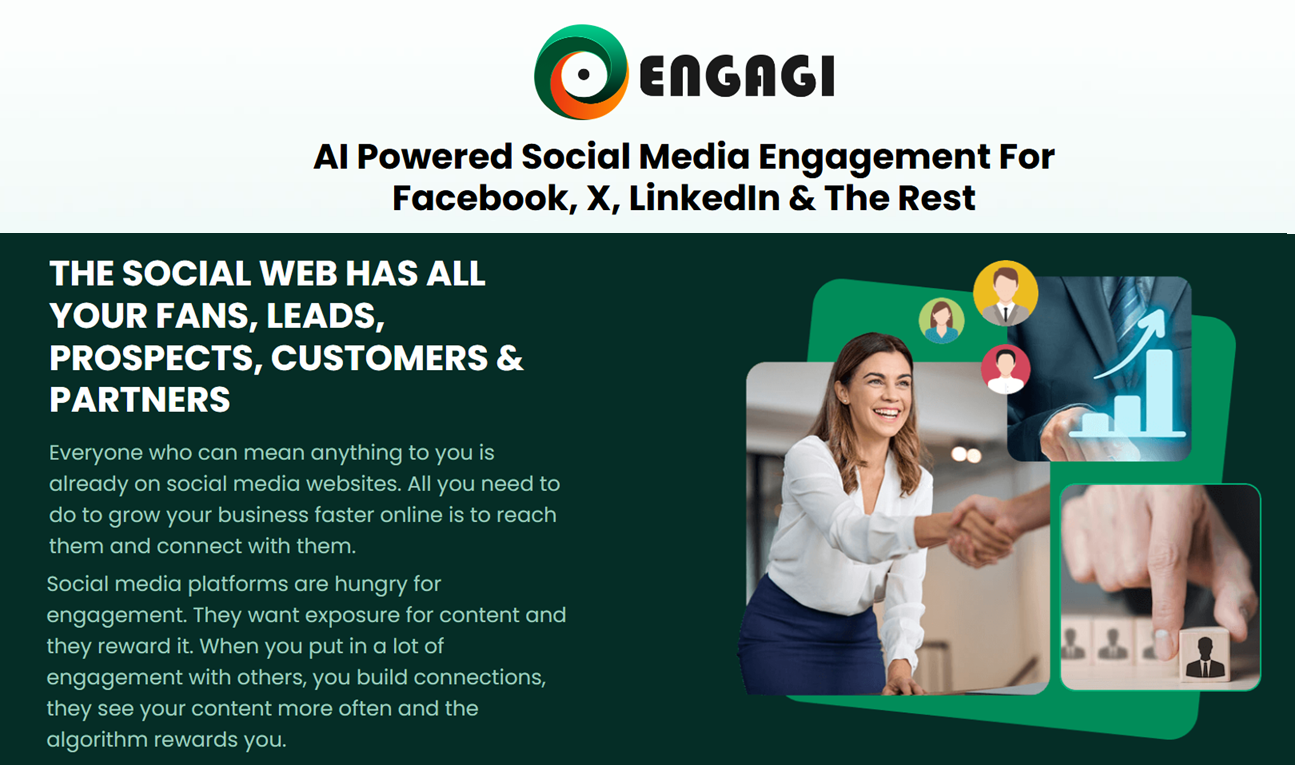 ENGAGI

AI Powered Social Media Engagement For Facebook, X, LinkedIn & The Rest

THE SOCIAL WEB HAS ALL YOUR FANS, LEADS, PROSPECTS, CUSTOMERS & PARTNERS

Everyone who can mean anything to you is already on social media websites. All you need to do to grow your business faster online is to reach them and connect with them.

Social media platforms are hungry for engagement. They want exposure for content and they reward it. When you put in a lot of engagement with others, you build connections, they see your content more often and the algorithm rewards you.